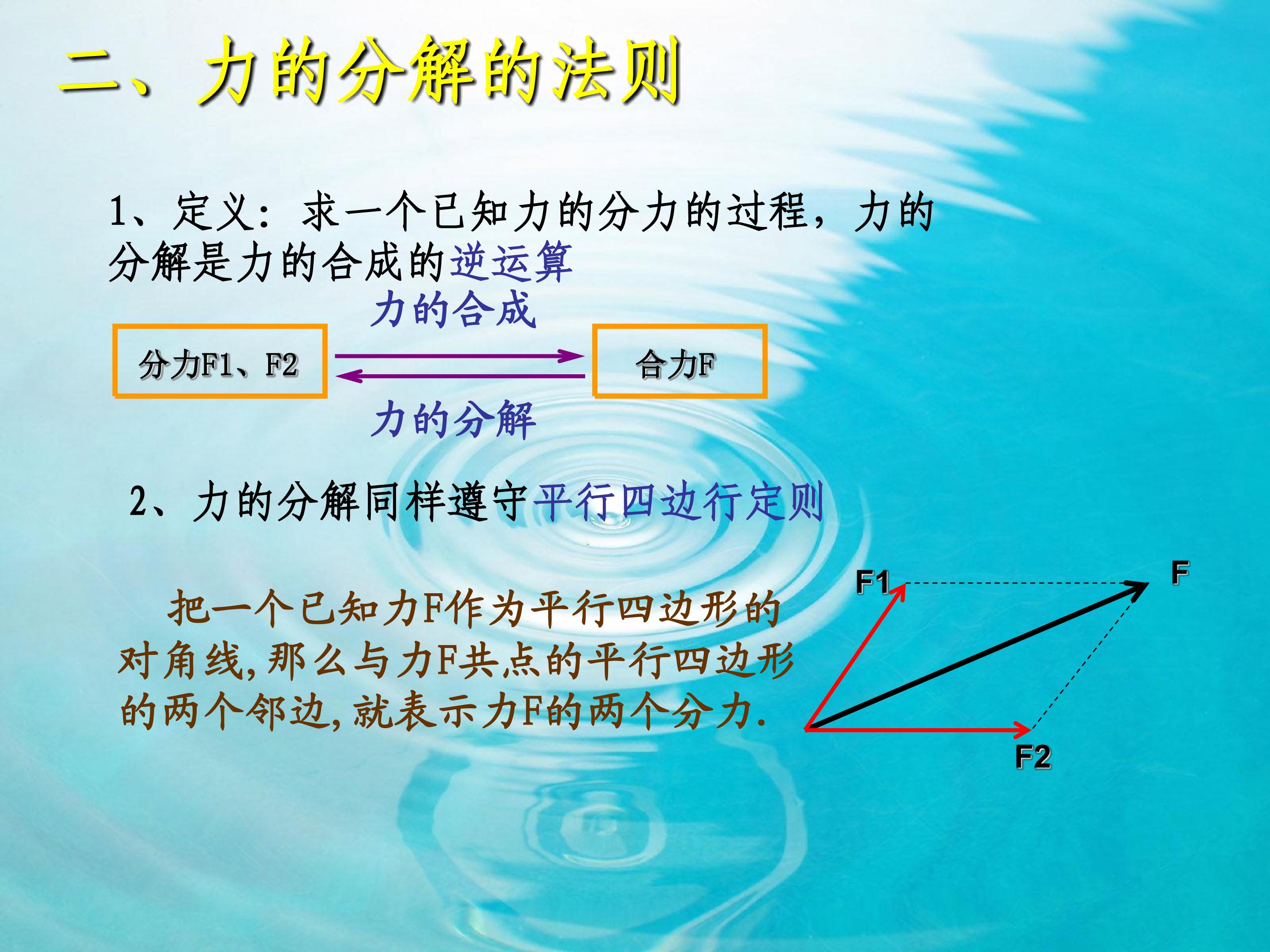 二、力的分解的法则

1、定义：求一个已知力的分力的过程，力的分解是力的合成的逆运算

力的合成

分力F1、F2

合力F

力的分解

2、力的分解同样遵守平行四边行定则

把一个已知力F作为平行四边形的对角线,那么与力F共点的平行四边形的两个邻边,就表示力F的两个分力.

F1

F

F2